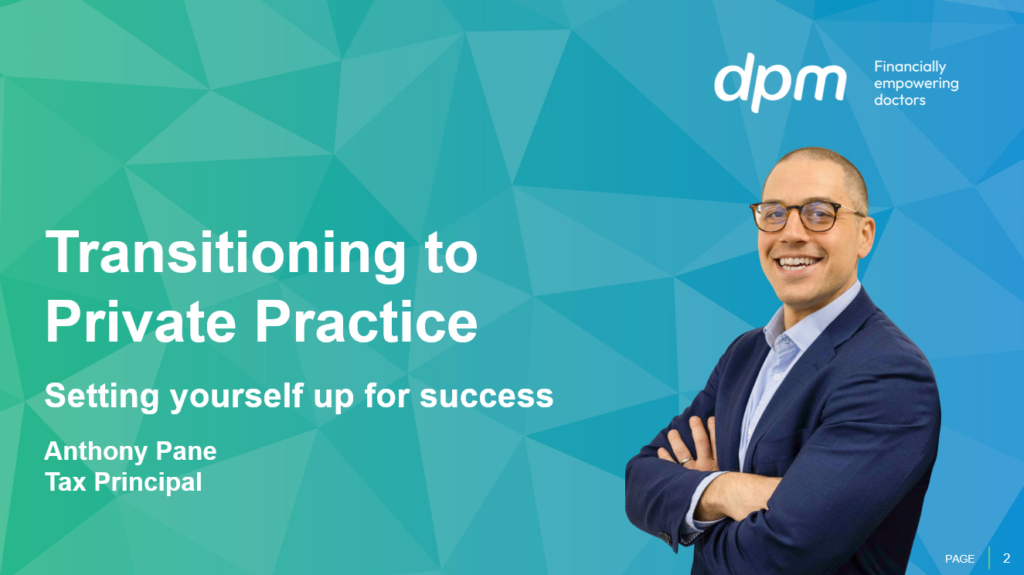 dpm
Financially
empowering
doctors

Transitioning to Private Practice

Setting yourself up for success

Anthony Pane
Tax Principal

PAGE 2